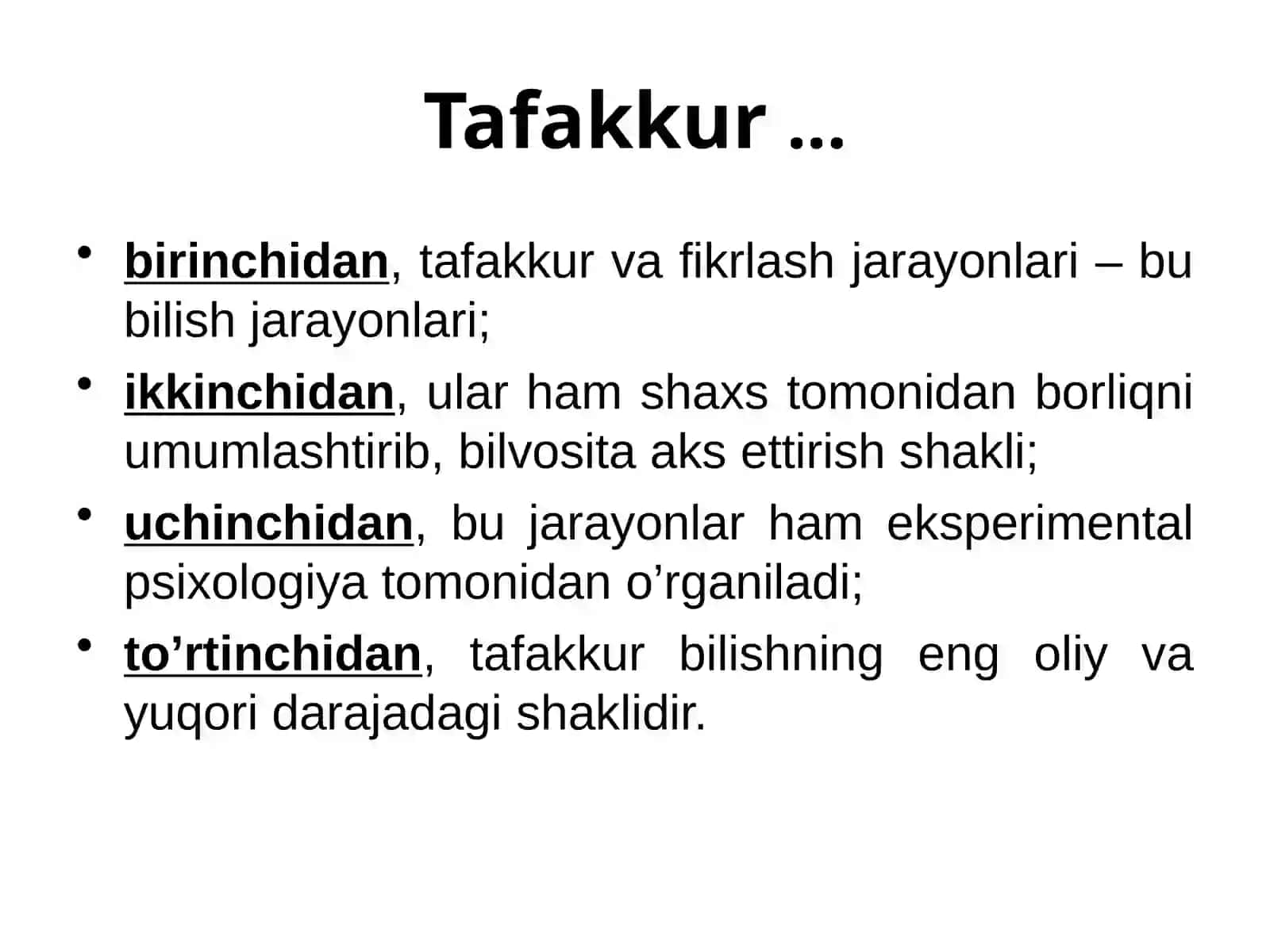 Tafakkur …

• birinchidan, tafakkur va fikrlash jarayonlari – bu bilish jarayonlari;
• ikkinchidan, ular ham shaxs tomonidan borliqni umumlashtirib, bilvosita aks ettirish shakli;
• uchinchidan, bu jarayonlar ham eksperimental psixologiya tomonidan o’rganiladi;
• to’rtinchidan, tafakkur bilishning eng oliy va yuqori darajadagi shaklidir.